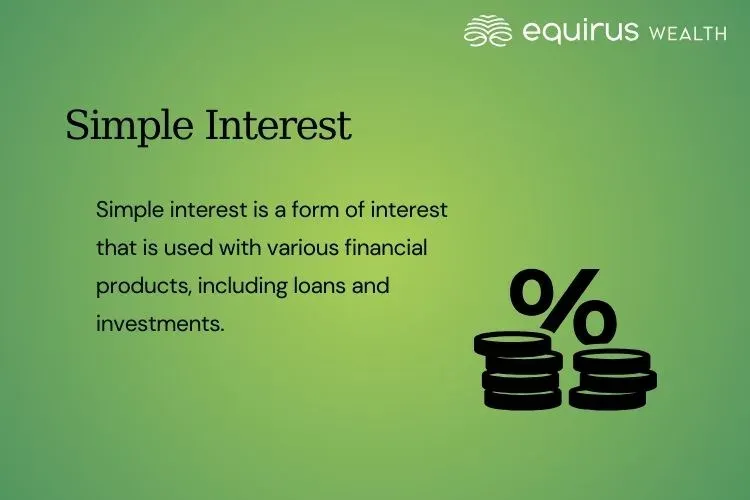 equirus WEALTH

Simple Interest

Simple interest is a form of interest that is used with various financial products, including loans and investments.

%